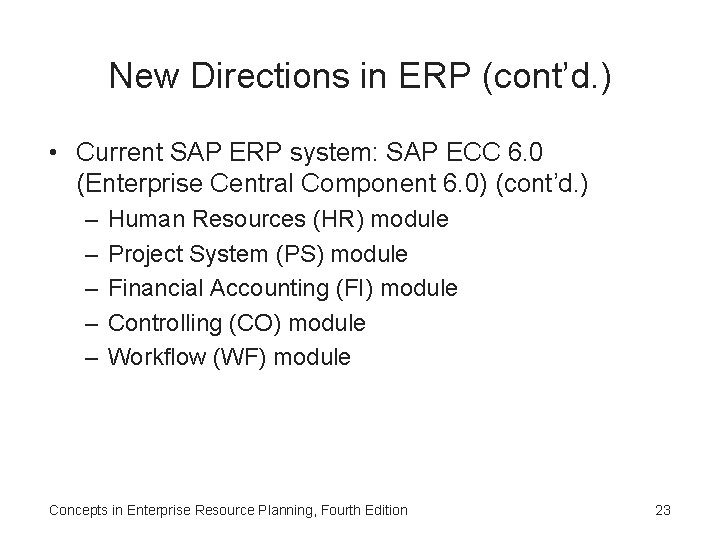 New Directions in ERP (cont’d.)

• Current SAP ERP system: SAP ECC 6.0 (Enterprise Central Component 6.0) (cont’d.)
– Human Resources (HR) module
– Project System (PS) module
– Financial Accounting (FI) module
– Controlling (CO) module
– Workflow (WF) module

Concepts in Enterprise Resource Planning, Fourth Edition

23